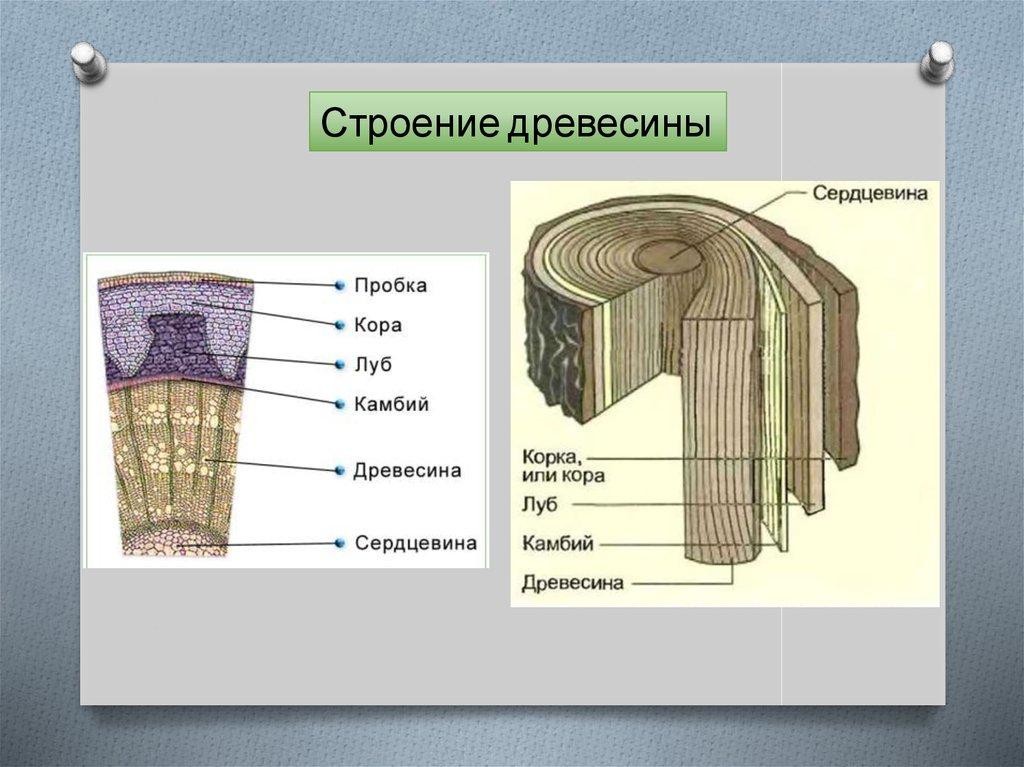 Строение древесины

Пробка
Кора
Луб
Камбий
Древесина
Сердцевина

Сердцевина
Корка, или кора
Луб
Камбий
Древесина